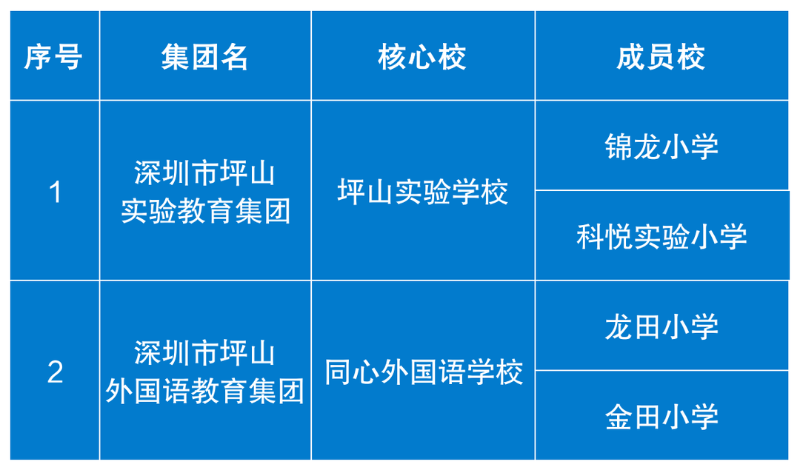 | 序号 | 集团名 | 核心校 | 成员校 |
|---|---|---|---|
| 1 | 深圳市坪山实验教育集团 | 坪山实验学校 | 锦龙小学 |
| | | | 科悦实验小学 |
| 2 | 深圳市坪山外国语教育集团 | 同心外国语学校 | 龙田小学 |
| | | | 金田小学 |